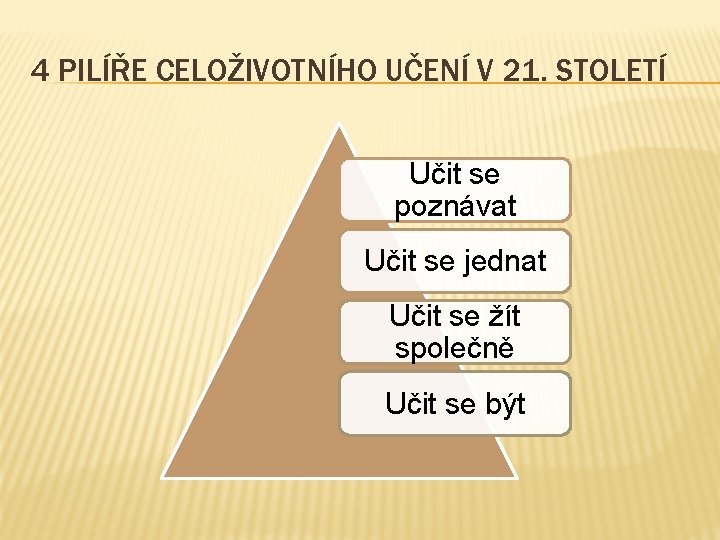 4 PILÍŘE CELOŽIVOTNÍHO UČENÍ V 21. STOLETÍ

Učit se poznávat

Učit se jednat

Učit se žít společně

Učit se být